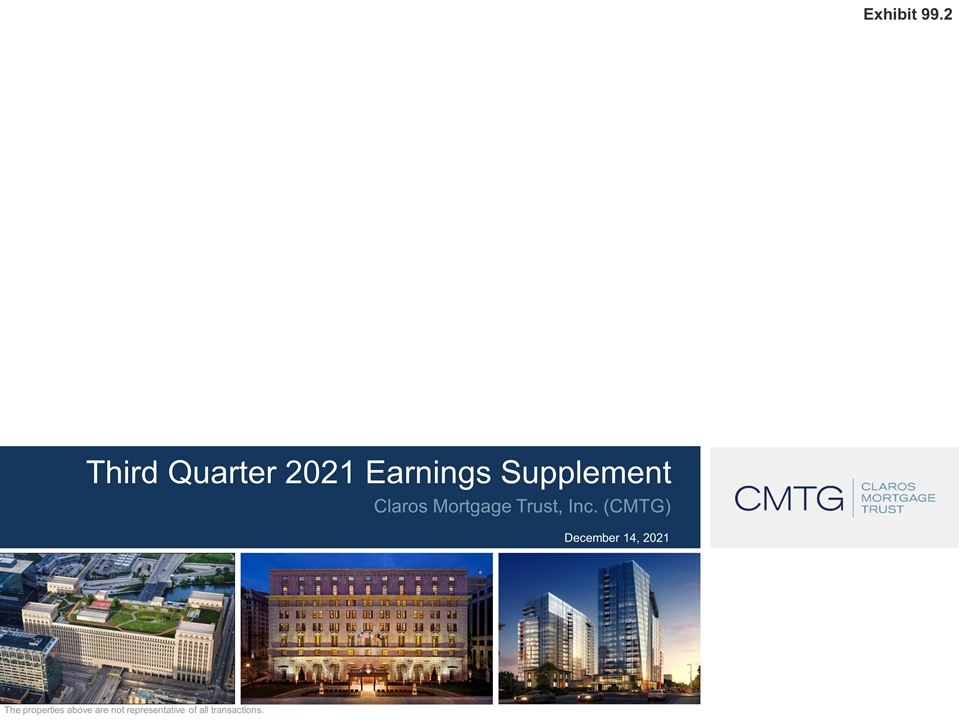 Exhibit 99.2

Third Quarter 2021 Earnings Supplement

Claros Mortgage Trust, Inc. (CMTG)

December 14, 2021

CMTG CLAROS MORTGAGE TRUST

The properties above are not representative of all transactions.